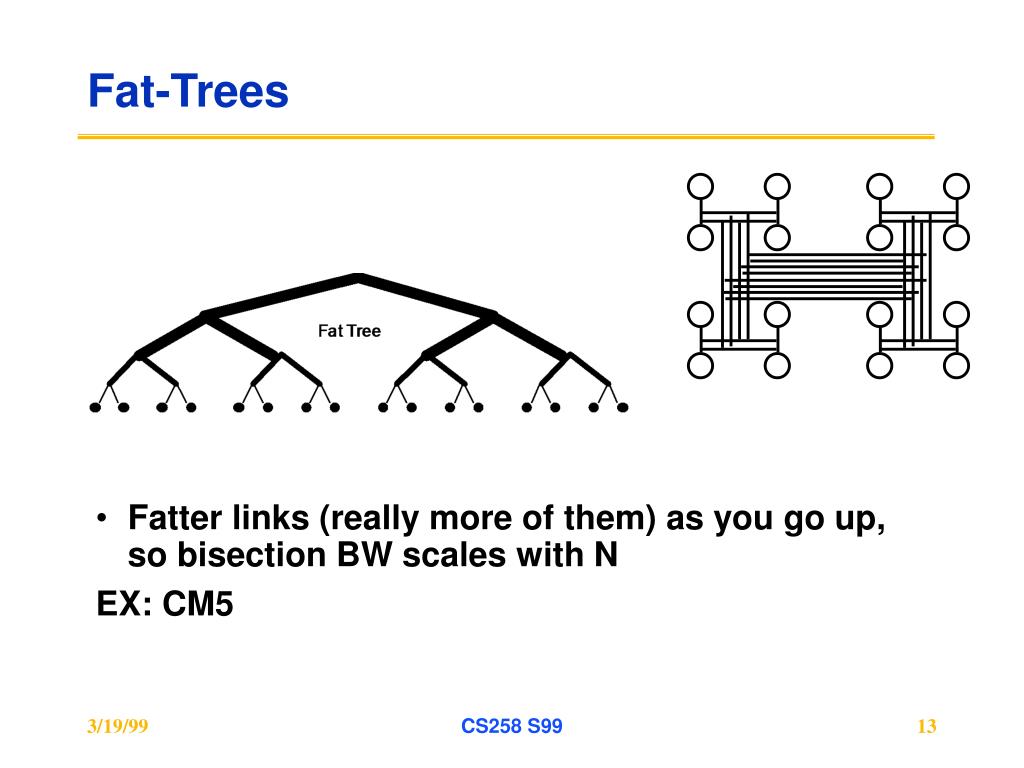 Fat-Trees

Fat Tree

• Fatter links (really more of them) as you go up, so bisection BW scales with N

EX: CM5

3/19/99

CS258 S99

13